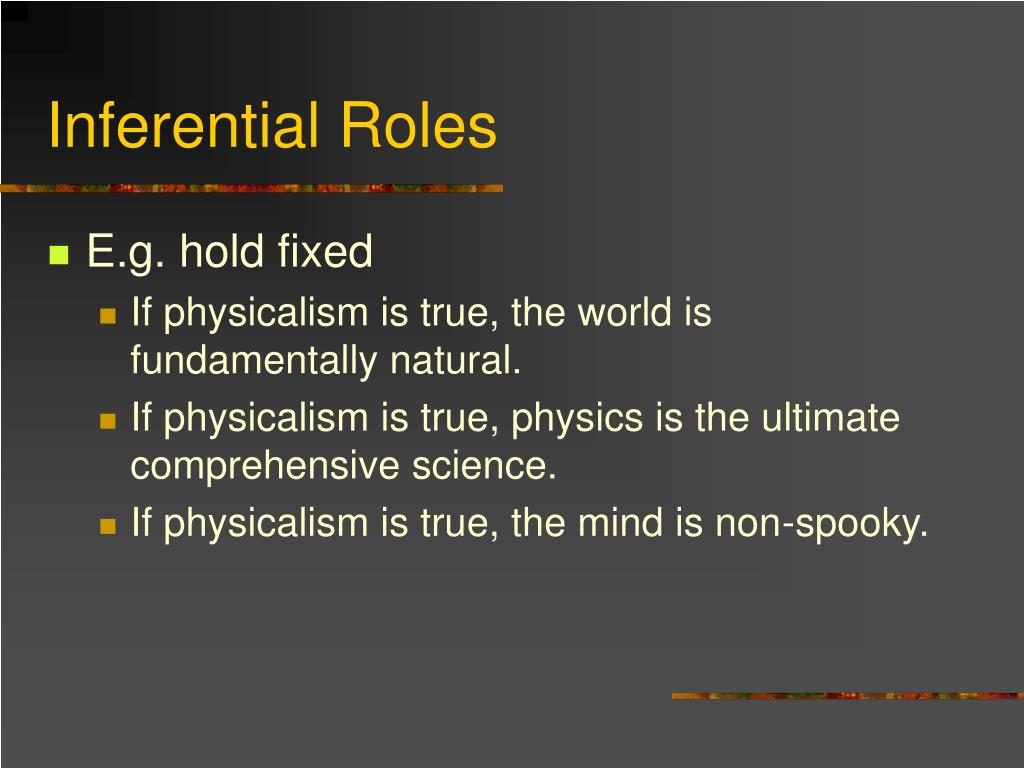 Inferential Roles

E.g. hold fixed

If physicalism is true, the world is fundamentally natural.

If physicalism is true, physics is the ultimate comprehensive science.

If physicalism is true, the mind is non-spooky.